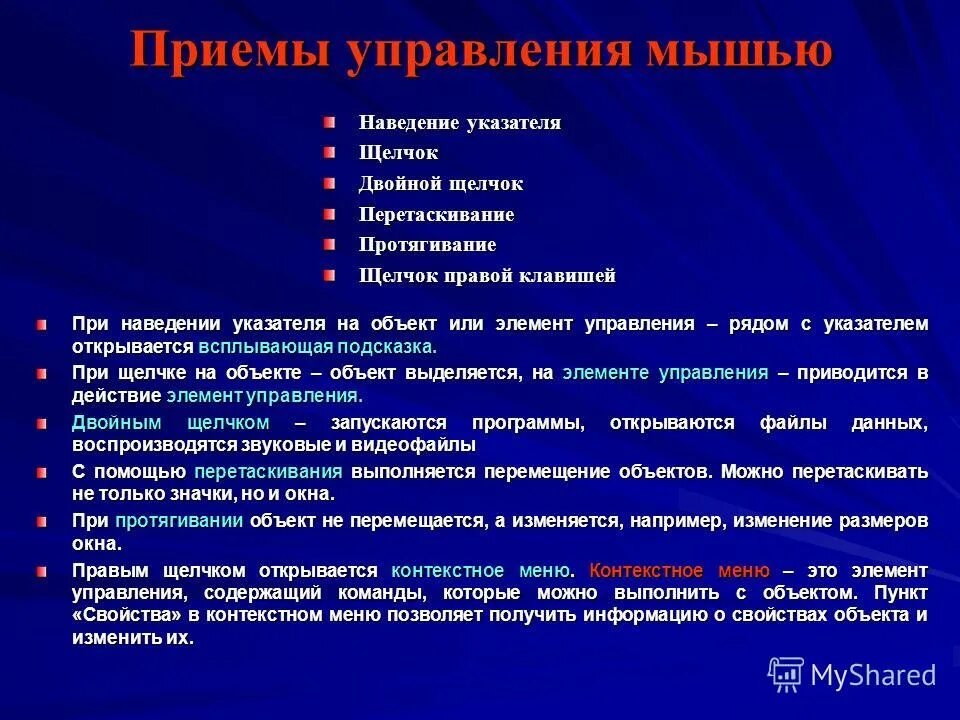 Приемы управления мышью

Наведение указателя
Щелчок
Двойной щелчок
Перетаскивание
Протягивание
Щелчок правой клавишей

При наведении указателя на объект или элемент управления – рядом с указателем открывается всплывающая подсказка.

При щелчке на объекте – объект выделяется, на элементе управления – приводится в действие элемент управления.

Двойным щелчком – запускаются программы, открываются файлы данных, воспроизводятся звуковые и видеофайлы

С помощью перетаскивания выполняется перемещение объектов. Можно перетаскивать не только значки, но и окна.

При протягивании объект не перемещается, а изменяется, например, изменение размеров окна.

Правым щелчком открывается контекстное меню. Контекстное меню – это элемент управления, содержащий команды, которые можно выполнить с объектом. Пункт «Свойства» в контекстном меню позволяет получить информацию о свойствах объекта и изменить их.

MyShared